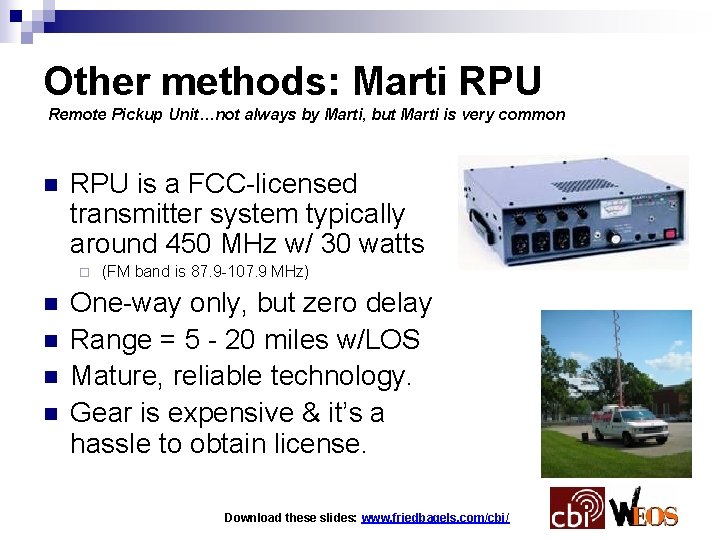 Other methods: Marti RPU
Remote Pickup Unit…not always by Marti, but Marti is very common

RPU is a FCC-licensed transmitter system typically around 450 MHz w/ 30 watts
(FM band is 87.9-107.9 MHz)

One-way only, but zero delay

Range = 5 - 20 miles w/LOS

Mature, reliable technology.

Gear is expensive & it's a hassle to obtain license.

Download these slides: www.friedbagels.com/cbi/

cbi

WEOS